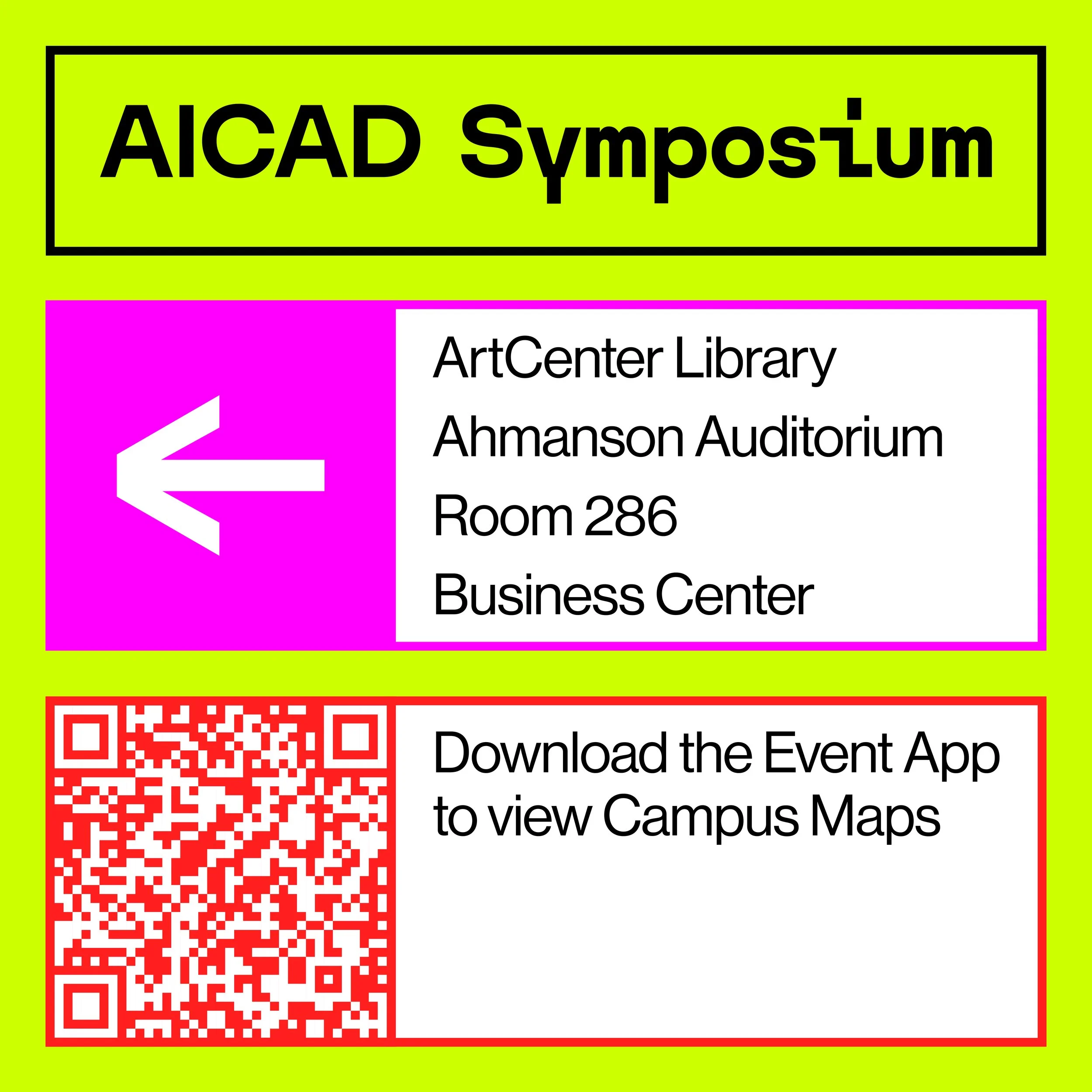 AICAD Symposium

ArtCenter Library
Ahmanson Auditorium
Room 286
Business Center

Download the Event App to view Campus Maps